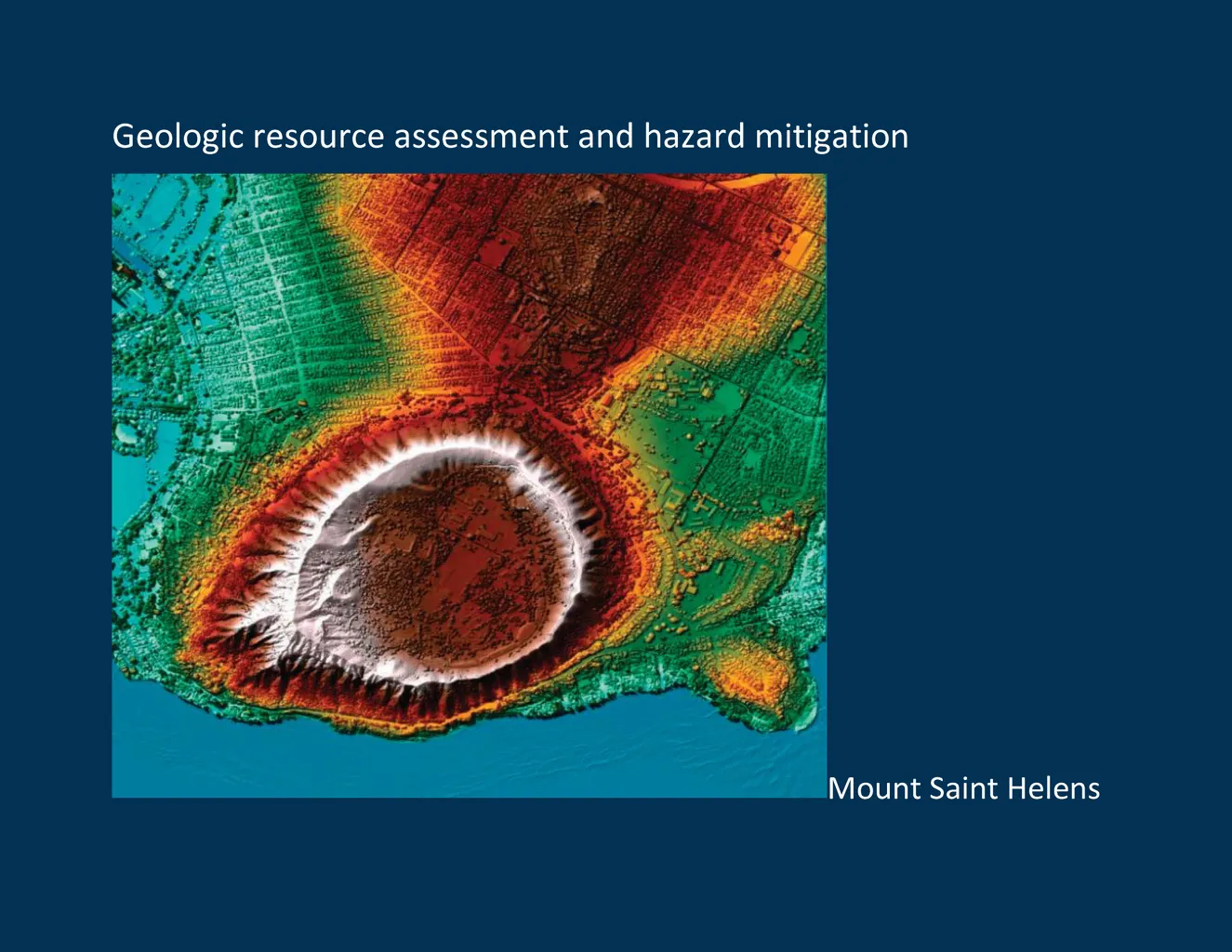 Geologic resource assessment and hazard mitigation

Mount Saint Helens